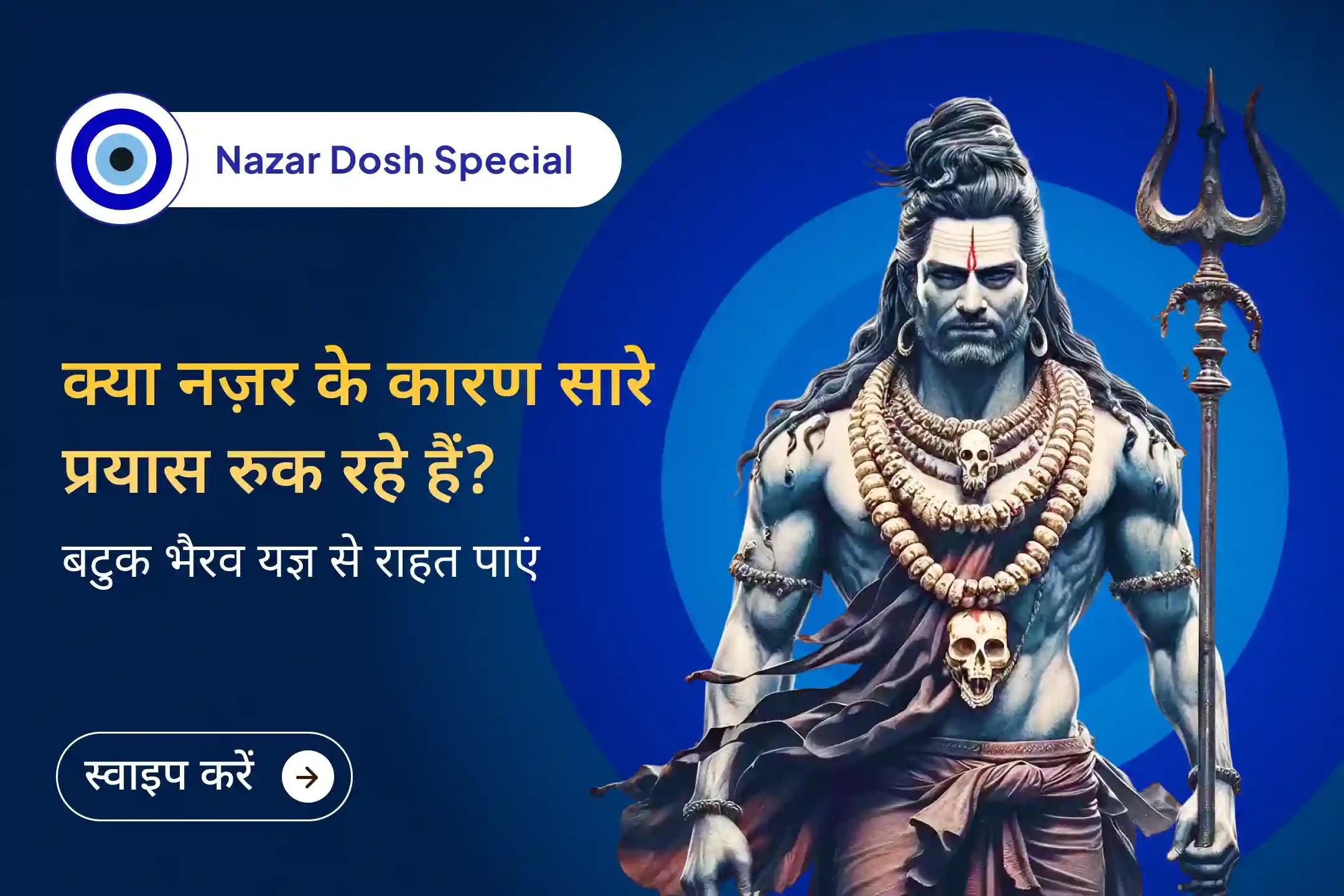 Nazar Dosh Special

क्या नज़र के कारण सारे प्रयास रुक रहे हैं?

बटुक भैरव यज्ञ से राहत पाएं

स्वाइप करें